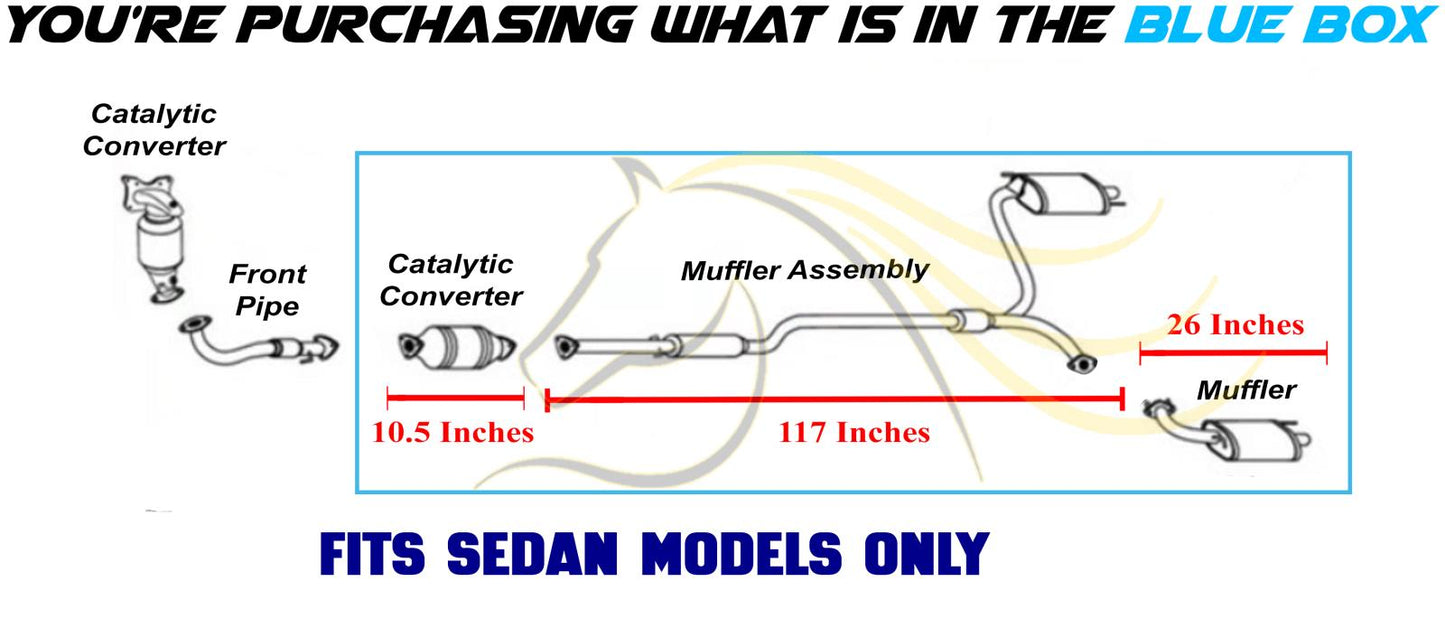 YOU'RE PURCHASING WHAT IS IN THE BLUE BOX

Catalytic Converter

Front Pipe

Catalytic Converter

Muffler Assembly

26 Inches

Muffler

10.5 Inches

117 Inches

FITS SEDAN MODELS ONLY